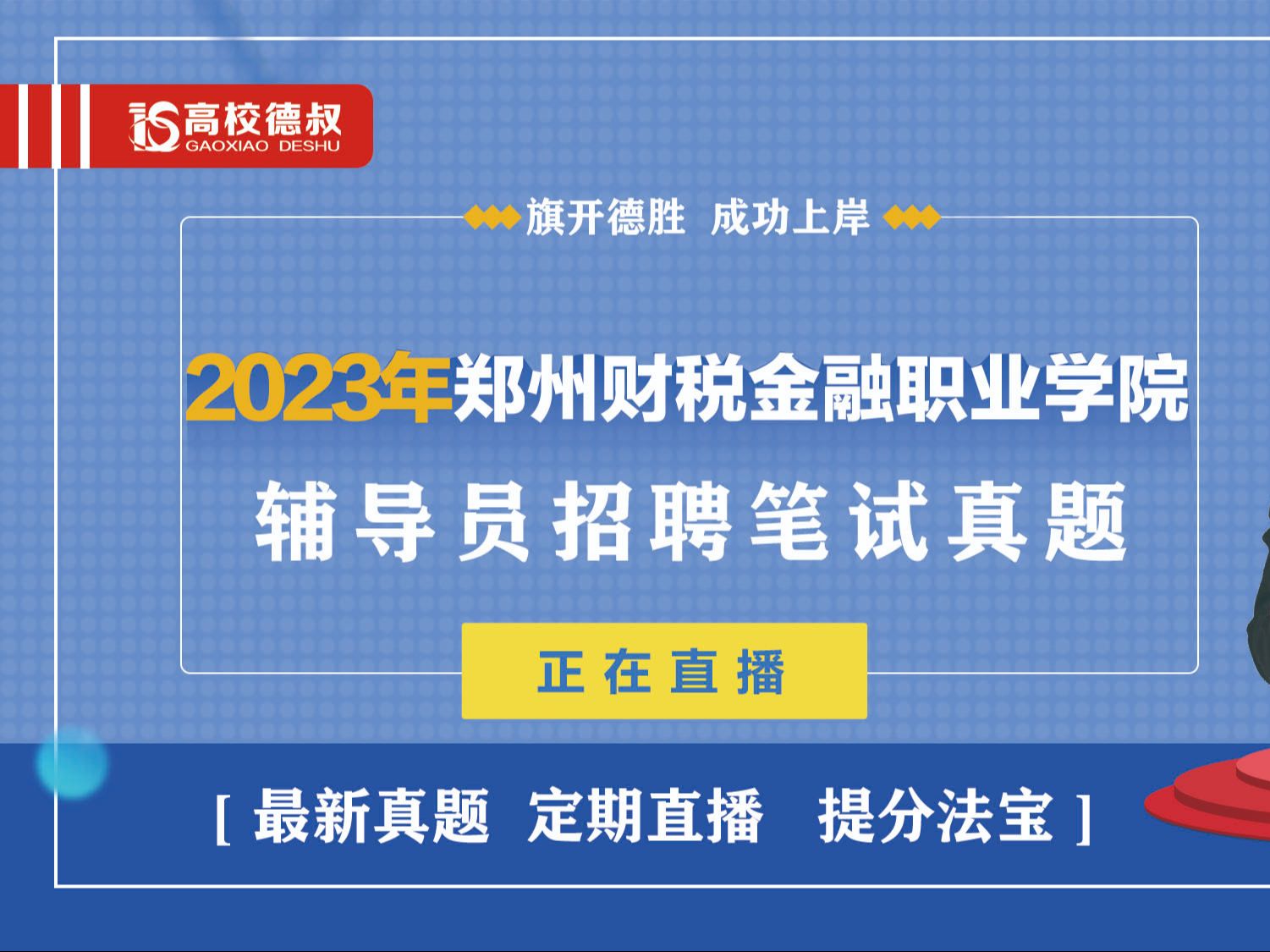 高校德叔
GAOXIAO DESHU

旗开德胜 成功上岸

2023年郑州财税金融职业学院

辅导员招聘笔试真题

正在直播

[ 最新真题 定期直播 提分法宝 ]